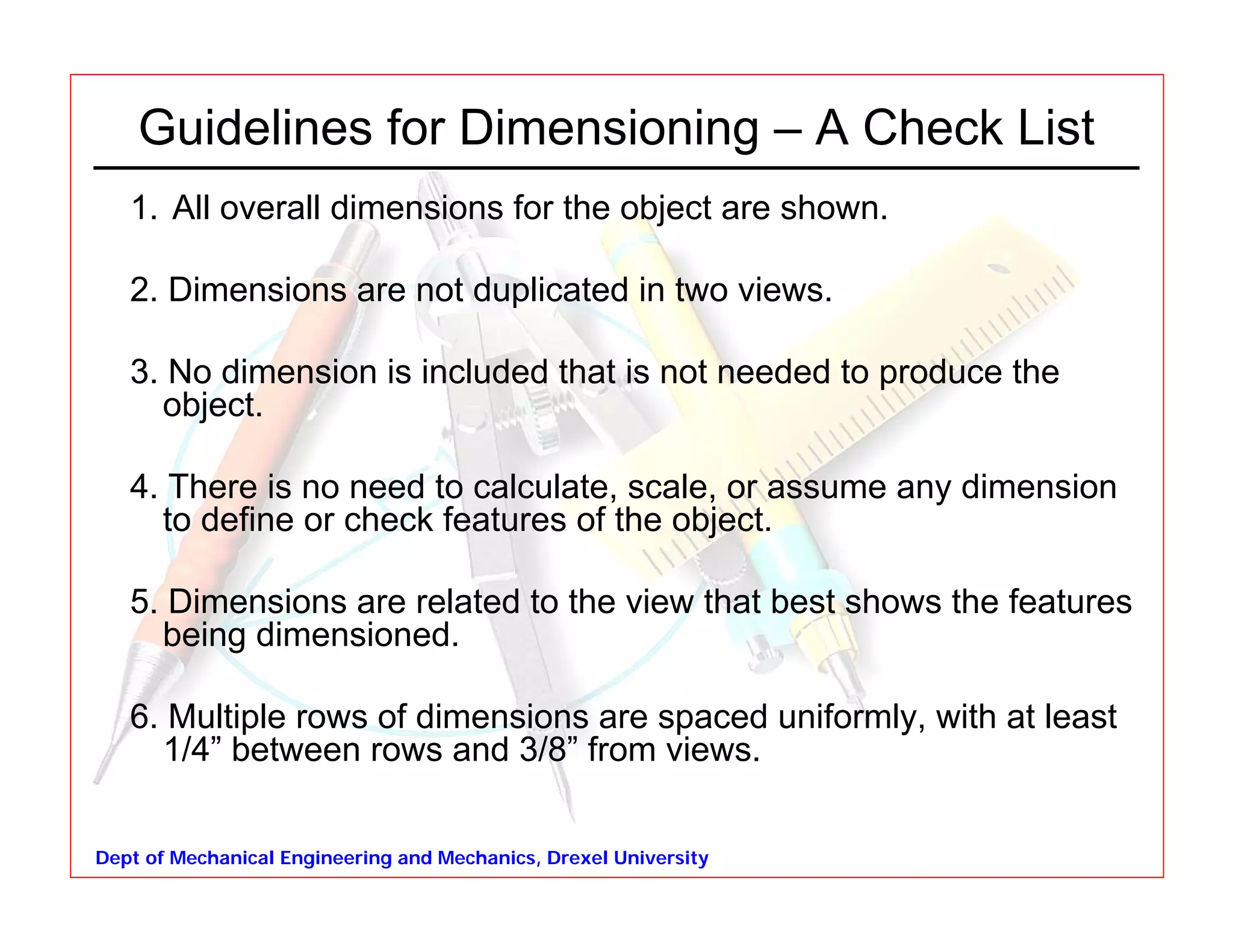 Guidelines for Dimensioning – A Check List

1. All overall dimensions for the object are shown.

2. Dimensions are not duplicated in two views.

3. No dimension is included that is not needed to produce the object.

4. There is no need to calculate, scale, or assume any dimension to define or check features of the object.

5. Dimensions are related to the view that best shows the features being dimensioned.

6. Multiple rows of dimensions are spaced uniformly, with at least 1/4” between rows and 3/8” from views.

Dept of Mechanical Engineering and Mechanics, Drexel University